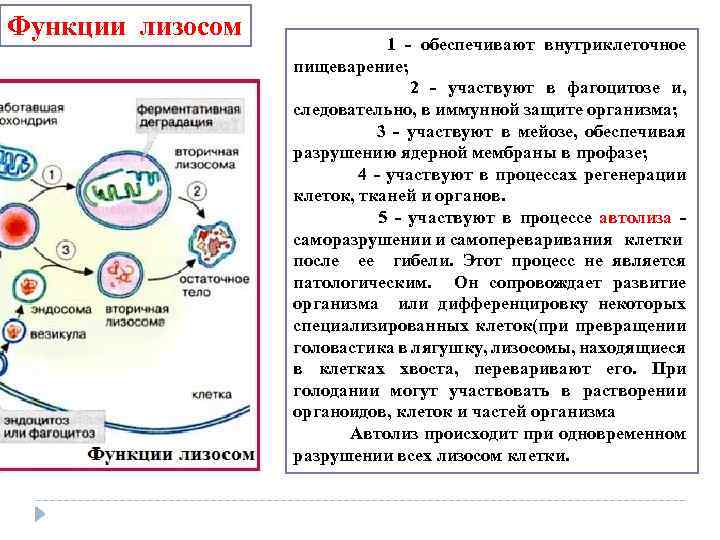 Функции лизосом

аботавшая
охондрия

ферментативная
деградация

вторичная
лизосома

1

2

3

остаточное
тело

эндосома

вторичная
лизосоме

везикула

клетка

эндоцитоз
или фагоцитоз

Функции лизосом

1 - обеспечивают внутриклеточное пищеварение;

2 - участвуют в фагоцитозе и, следовательно, в иммунной защите организма;

3 - участвуют в мейозе, обеспечивая разрушению ядерной мембраны в профазе;

4 - участвуют в процессах регенерации клеток, тканей и органов.

5 - участвуют в процессе автолиза - саморазрушении и самопереваривания клетки после ее гибели. Этот процесс не является патологическим. Он сопровождает развитие организма или дифференцировку некоторых специализированных клеток(при превращении головастика в лягушку, лизосомы, находящиеся в клетках хвоста, переваривают его. При голодании могут участвовать в растворении органоидов, клеток и частей организма

Автолиз происходит при одновременном разрушении всех лизосом клетки.